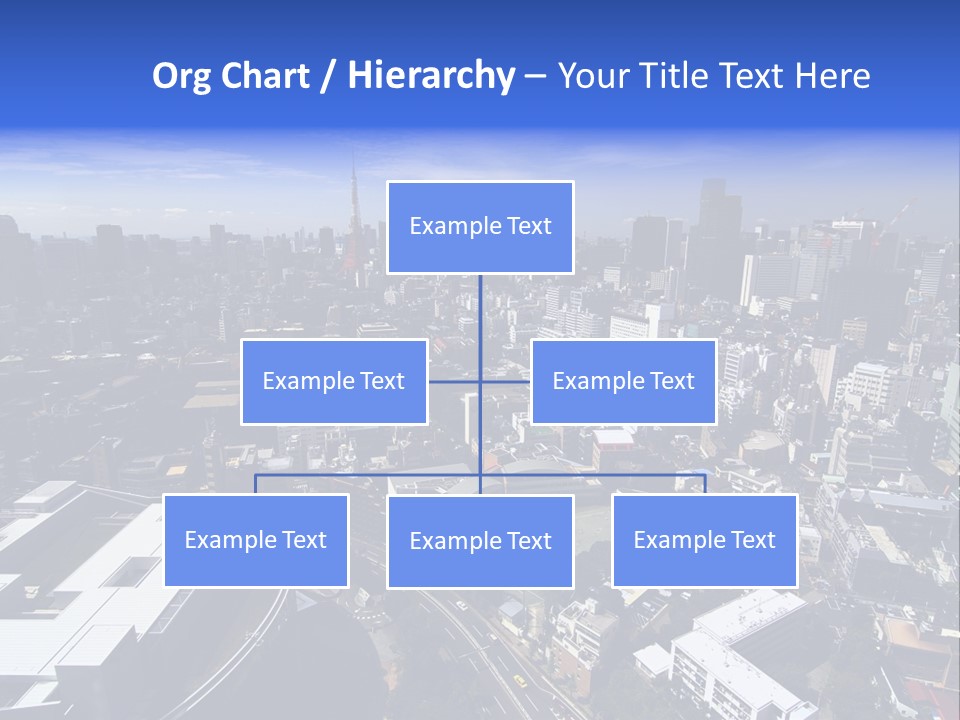 Org Chart / Hierarchy – Your Title Text Here

Example Text

Example Text

Example Text

Example Text

Example Text

Example Text